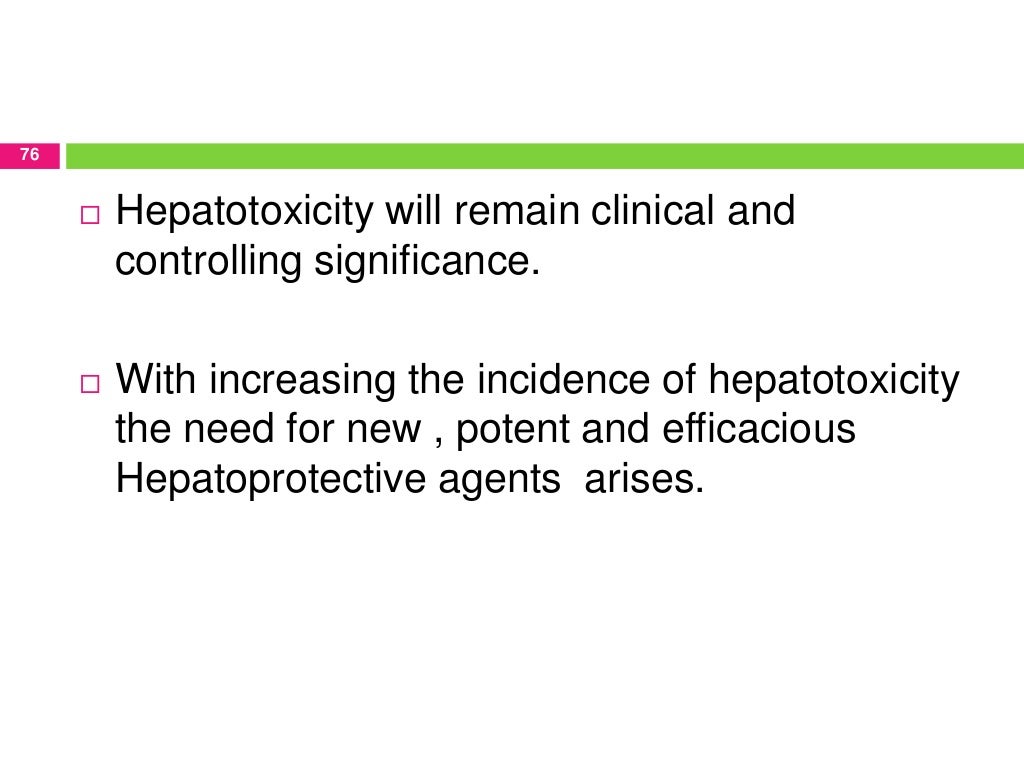 76

□ Hepatotoxicity will remain clinical and controlling significance.

□ With increasing the incidence of hepatotoxicity the need for new , potent and efficacious Hepatoprotective agents arises.